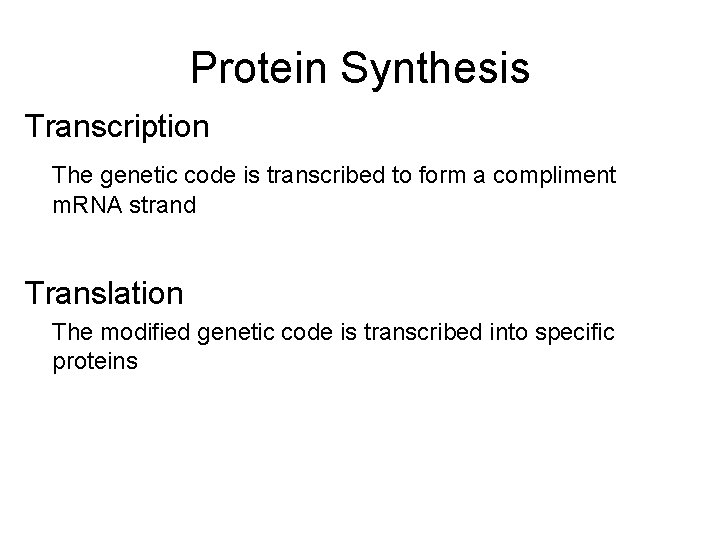 Protein Synthesis

Transcription

The genetic code is transcribed to form a compliment mRNA strand

Translation

The modified genetic code is transcribed into specific proteins